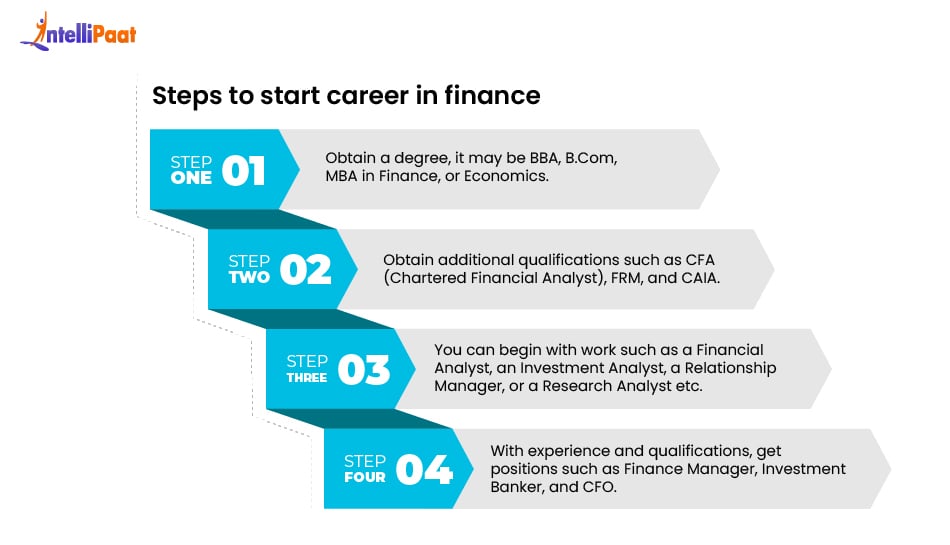 IntelliPaat

Steps to start career in finance

STEP ONE 01

Obtain a degree, it may be BBA, B.Com, MBA in Finance, or Economics.

STEP TWO 02

Obtain additional qualifications such as CFA (Chartered Financial Analyst), FRM, and CAIA.

STEP THREE 03

You can begin with work such as a Financial Analyst, an Investment Analyst, a Relationship Manager, or a Research Analyst etc.

STEP FOUR 04

With experience and qualifications, get positions such as Finance Manager, Investment Banker, and CFO.